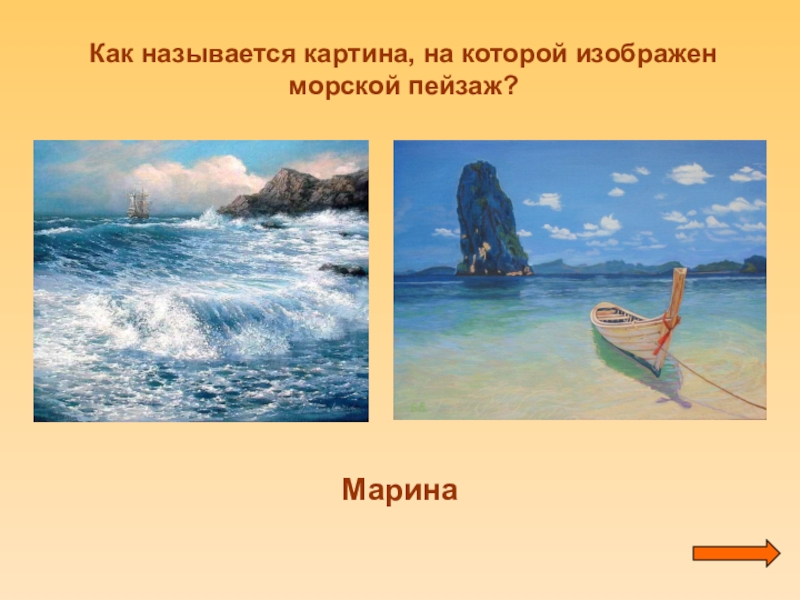 Как называется картина, на которой изображен морской пейзаж?

Марина